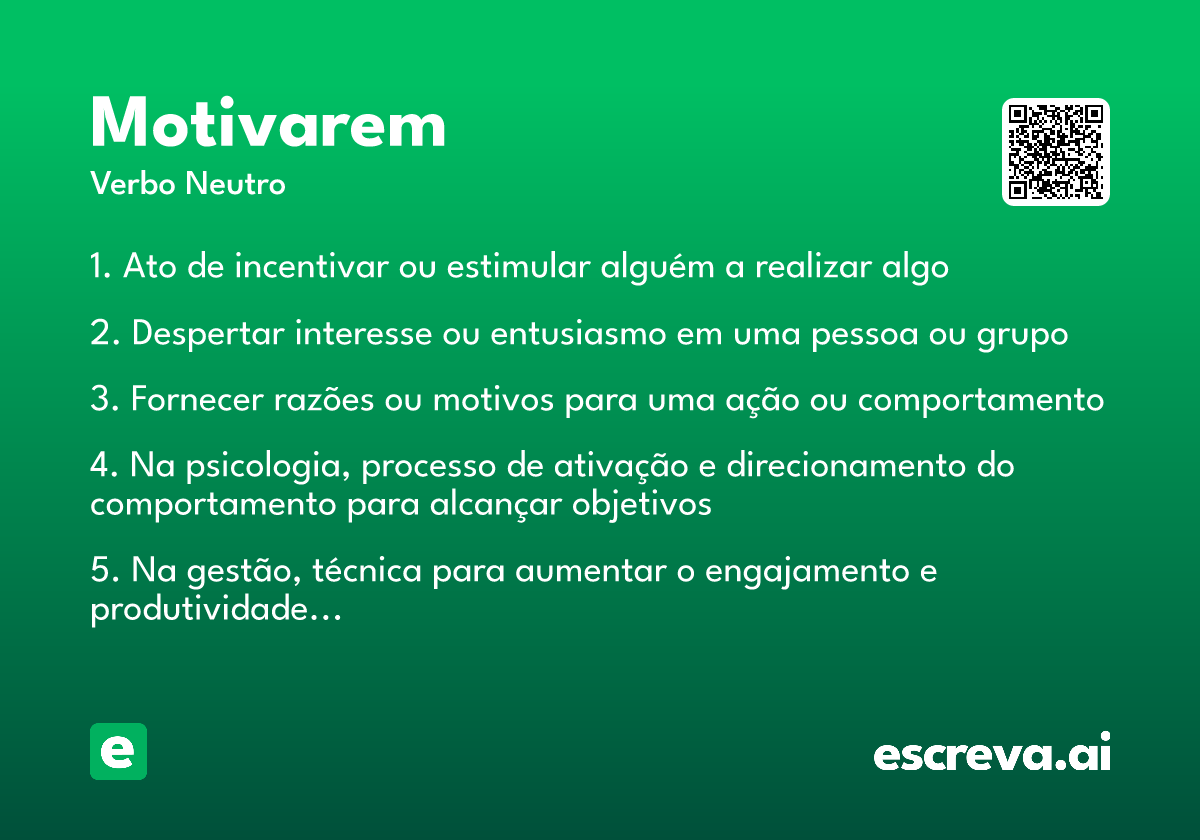 Motivarem
Verbo Neutro

1. Ato de incentivar ou estimular alguém a realizar algo

2. Despertar interesse ou entusiasmo em uma pessoa ou grupo

3. Fornecer razões ou motivos para uma ação ou comportamento

4. Na psicologia, processo de ativação e direcionamento do comportamento para alcançar objetivos

5. Na gestão, técnica para aumentar o engajamento e produtividade…

e

escreva.ai